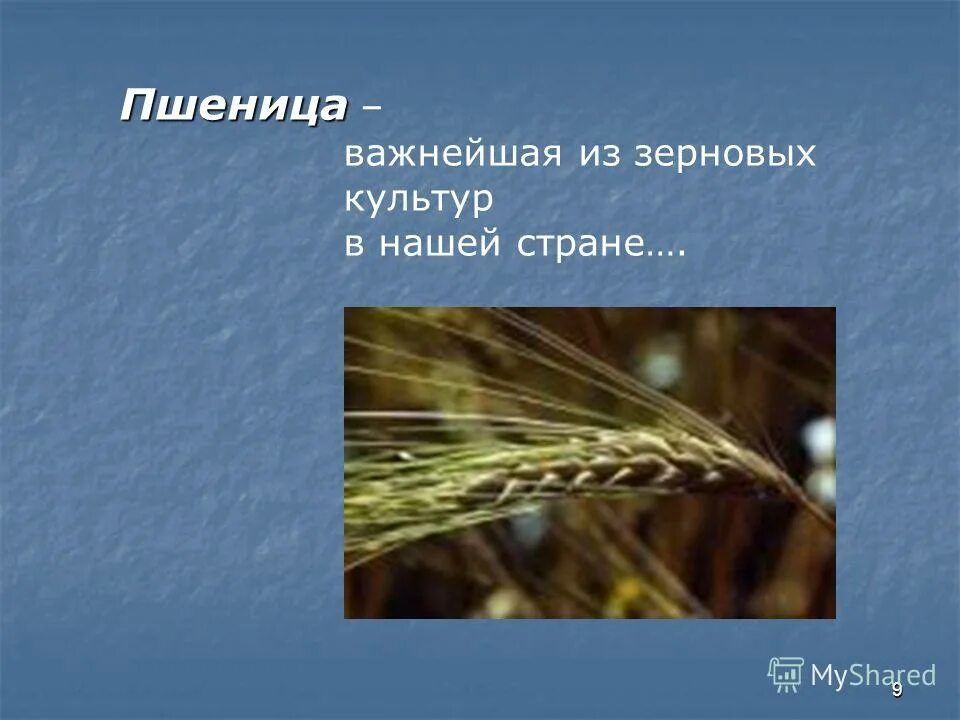 Пшеница –

важнейшая из зерновых культур в нашей стране….

MyShared

9